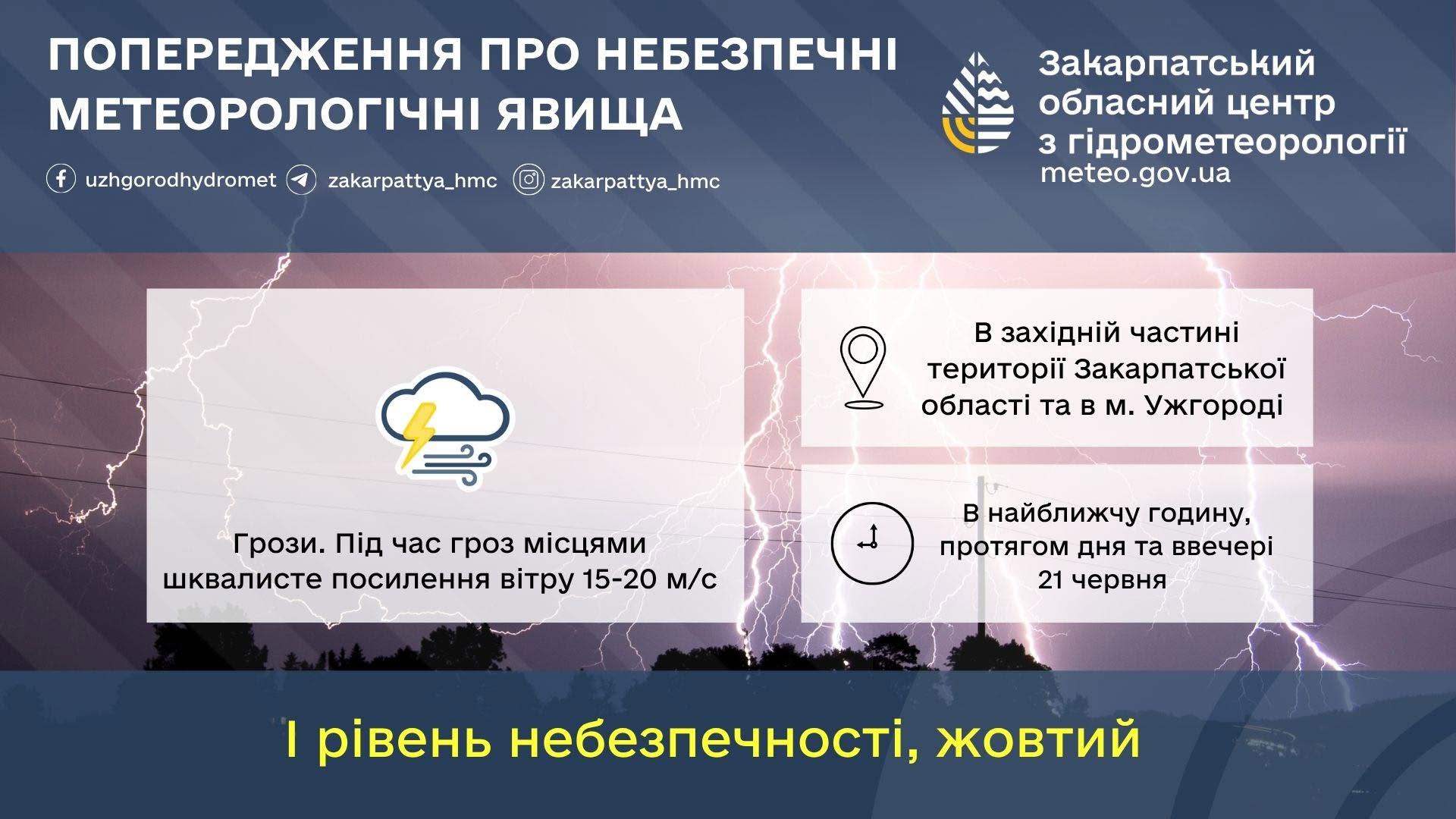 ПОПЕРЕДЖЕННЯ ПРО НЕБЕЗПЕЧНІ МЕТЕОРОЛОГІЧНІ ЯВИЩА

uzhgorodhydromet zakarpattya_hmc zakarpattya_hmc

Закарпатський обласний центр з гідрометеорології
meteo.gov.ua

Грози. Під час гроз місцями шквалисте посилення вітру 15-20 м/с

В західній частині території Закарпатської області та в м. Ужгороді

В найближчу годину, протягом дня та ввечері 21 червня

І рівень небезпечності, жовтий